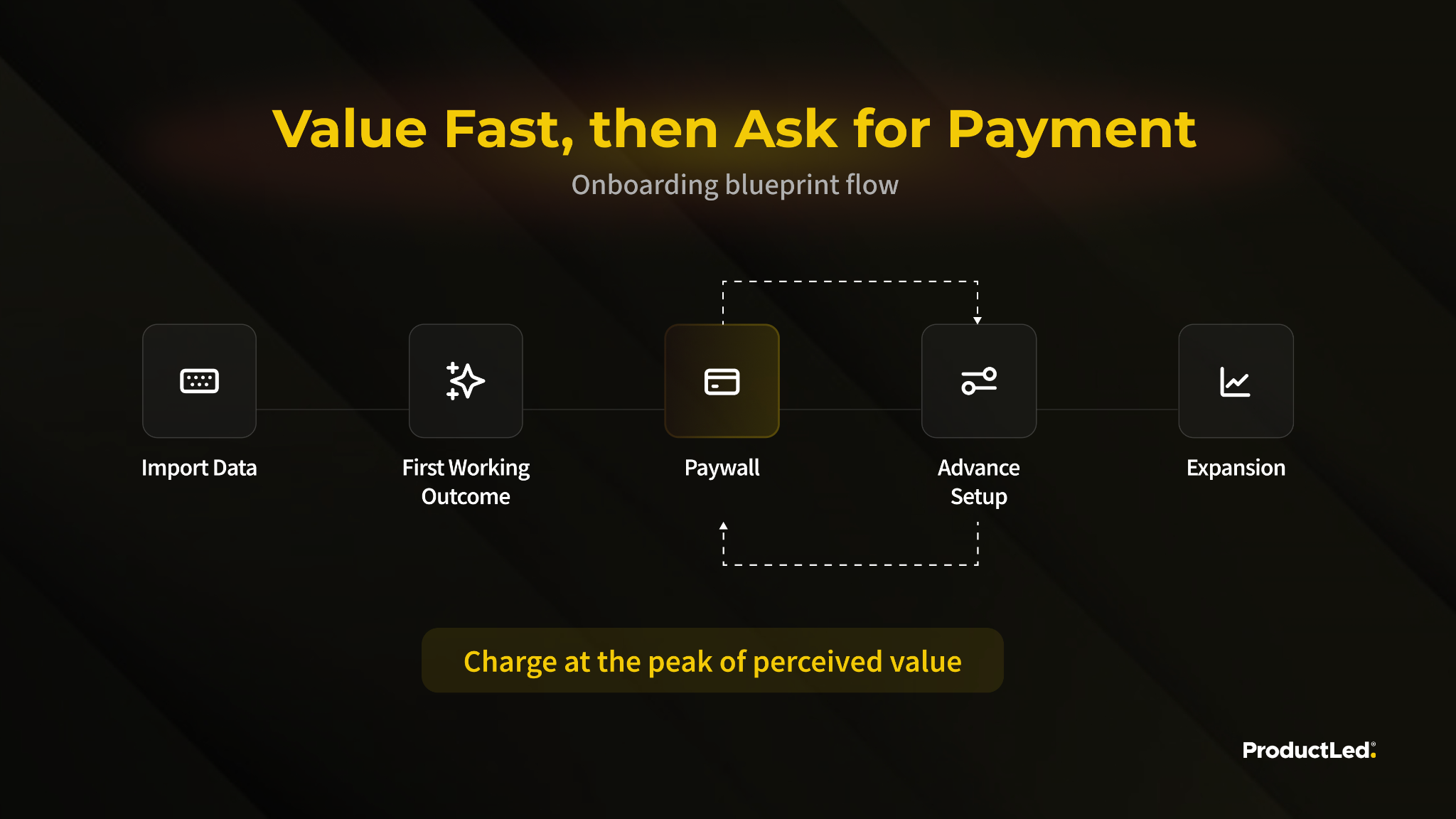 Value Fast, then Ask for Payment

Onboarding blueprint flow

Import Data

First Working Outcome

Paywall

Advance Setup

Expansion

Charge at the peak of perceived value

ProductLed.